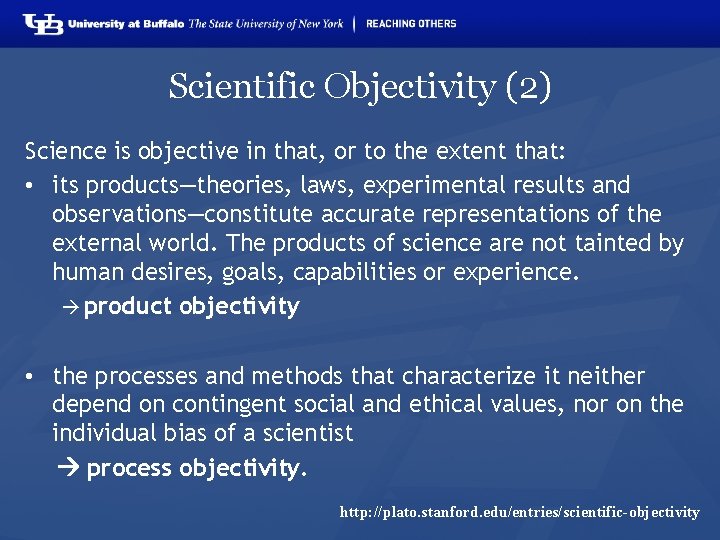 UB University at Buffalo The State University of New York | REACHING OTHERS

Scientific Objectivity (2)

Science is objective in that, or to the extent that:

• its products—theories, laws, experimental results and observations—constitute accurate representations of the external world. The products of science are not tainted by human desires, goals, capabilities or experience.

→ product objectivity

• the processes and methods that characterize it neither depend on contingent social and ethical values, nor on the individual bias of a scientist

→ process objectivity.

http://plato.stanford.edu/entries/scientific-objectivity